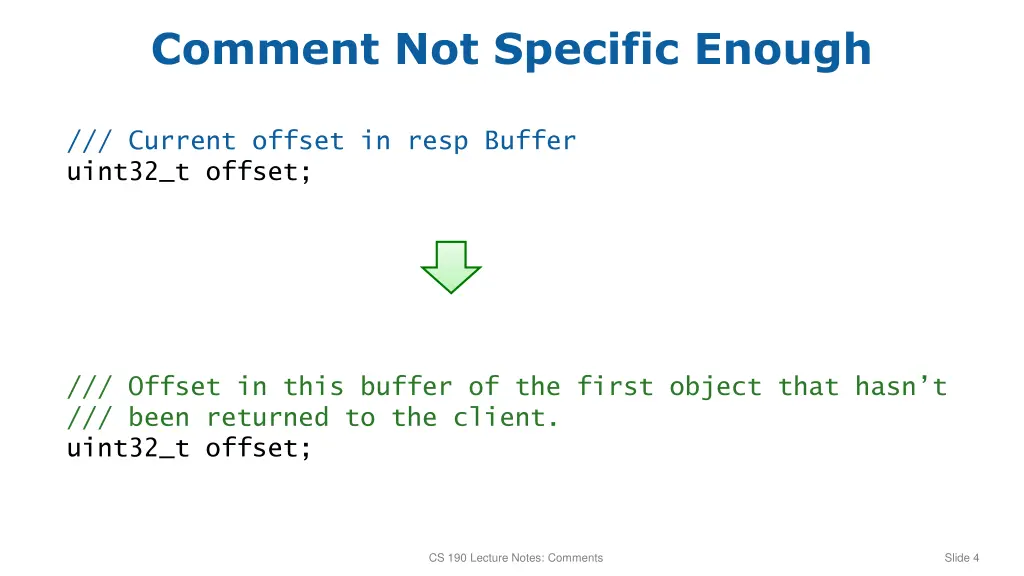 Comment Not Specific Enough

/// Current offset in resp Buffer
uint32_t offset;

/// Offset in this buffer of the first object that hasn’t
/// been returned to the client.
uint32_t offset;

CS 190 Lecture Notes: Comments

Slide 4